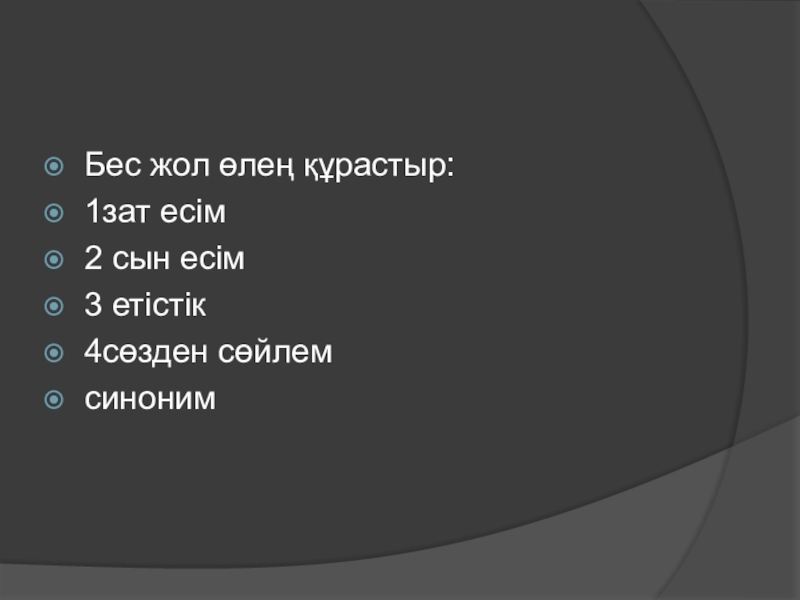 Бес жол өлең құрастыр:
1зат есім
2 сын есім
3 етістік
4сөзден сөйлем
синоним